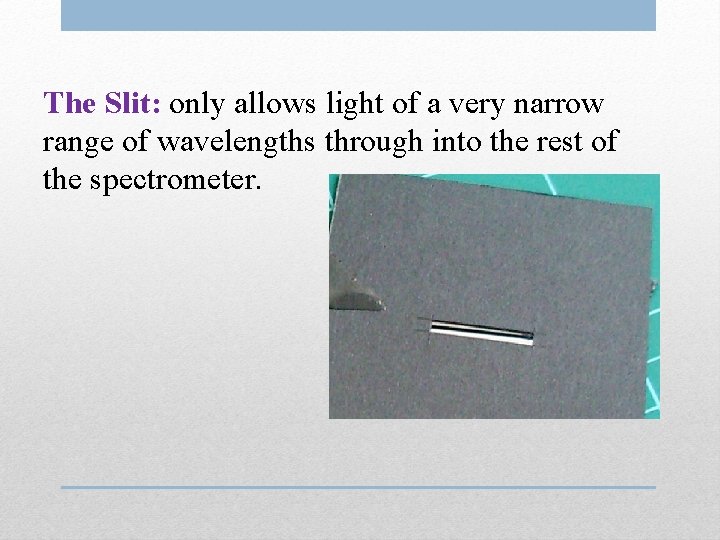 The Slit: only allows light of a very narrow range of wavelengths through into the rest of the spectrometer.